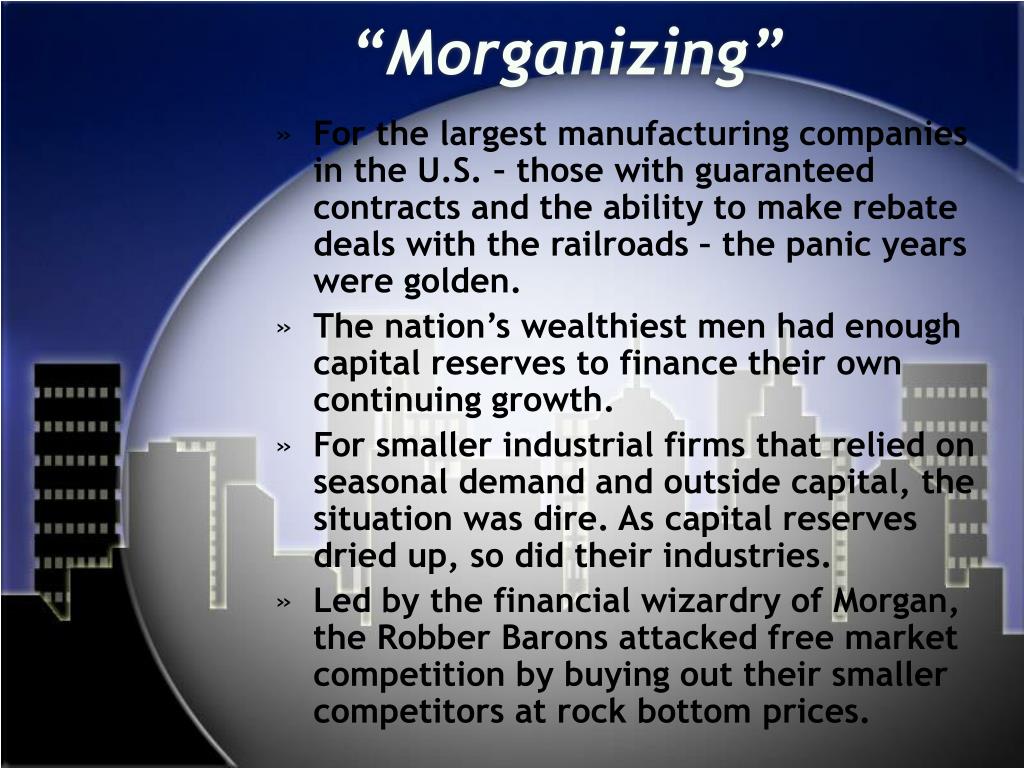 “Morganizing”

» For the largest manufacturing companies in the U.S. – those with guaranteed contracts and the ability to make rebate deals with the railroads – the panic years were golden.

» The nation’s wealthiest men had enough capital reserves to finance their own continuing growth.

» For smaller industrial firms that relied on seasonal demand and outside capital, the situation was dire. As capital reserves dried up, so did their industries.

» Led by the financial wizardry of Morgan, the Robber Barons attacked free market competition by buying out their smaller competitors at rock bottom prices.